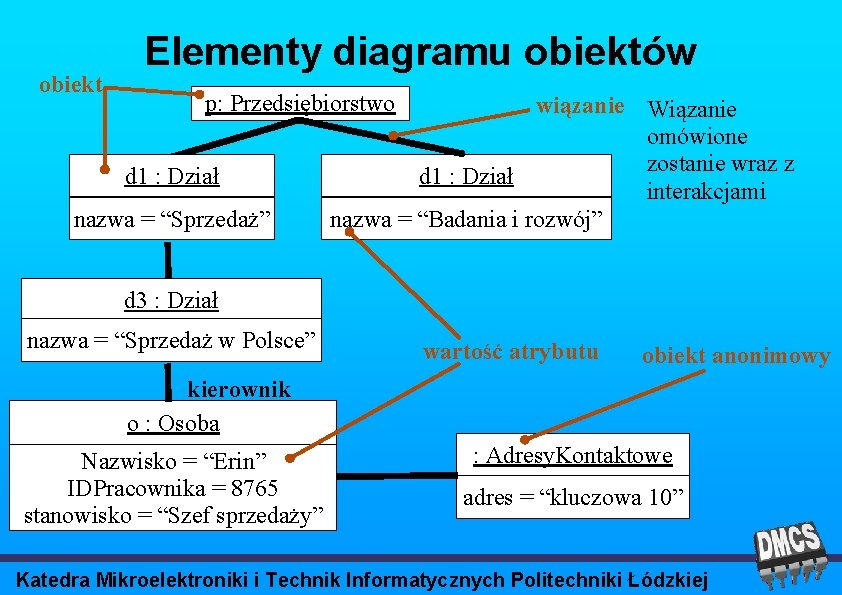 Elementy diagramu obiektów

obiekt

p: Przedsiębiorstwo

wiązanie

Wiązanie omówione zostanie wraz z interakcjami

d1 : Dział

nazwa = “Sprzedaż”

d1 : Dział

nazwa = “Badania i rozwój”

d3 : Dział

nazwa = “Sprzedaż w Polsce”

wartość atrybutu

obiekt anonimowy

kierownik

o : Osoba

Nazwisko = “Erin”
IDPracownika = 8765
stanowisko = “Szef sprzedaży”

: AdresyKontaktowe

adres = “kluczowa 10”

DMCS

Katedra Mikroelektroniki i Technik Informatycznych Politechniki Łódzkiej